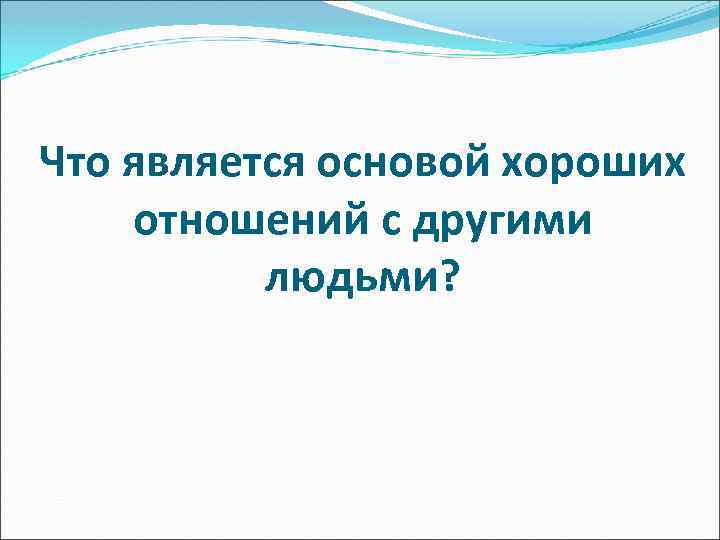 Что является основой хороших отношений с другими людьми?